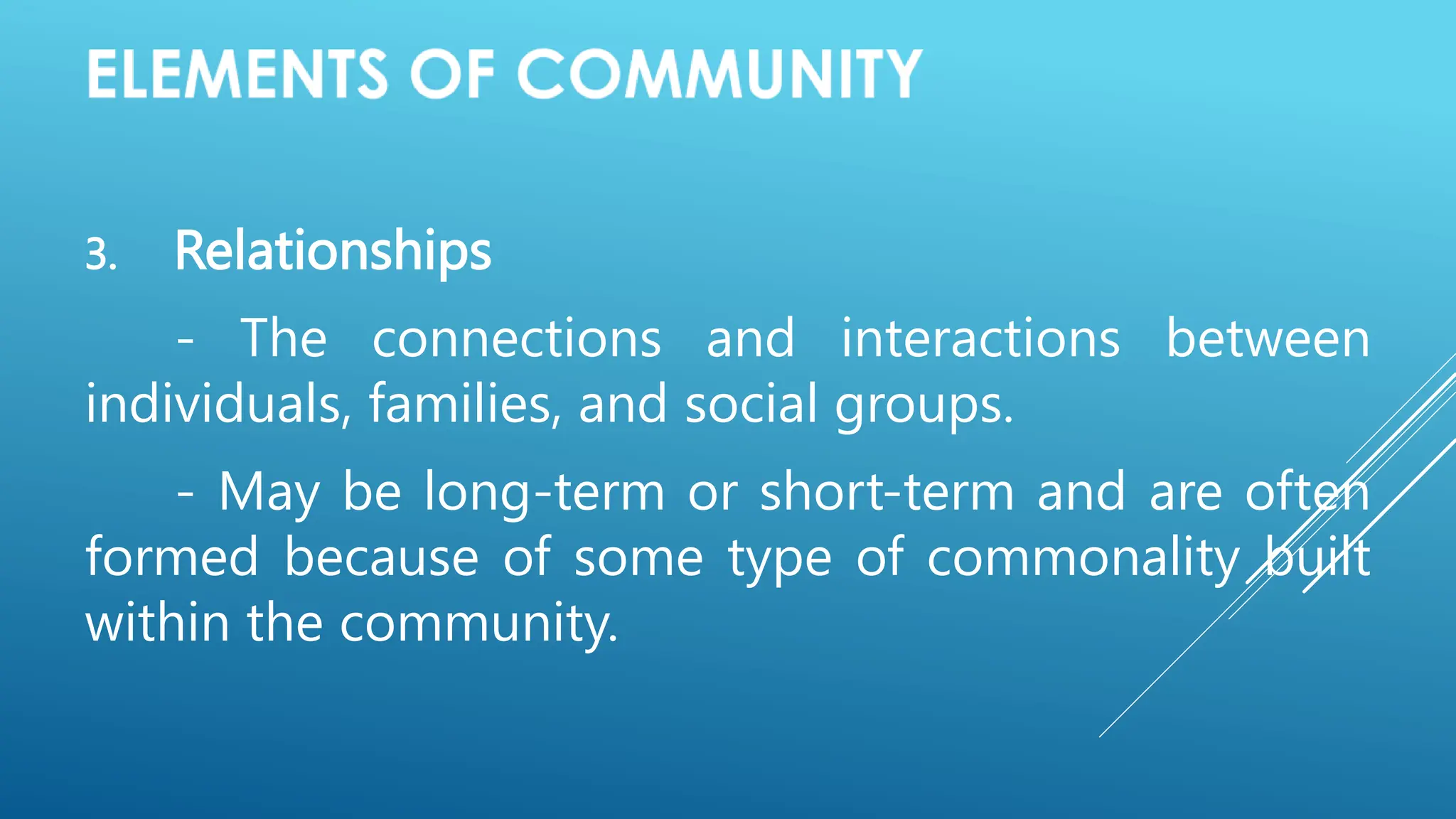 ELEMENTS OF COMMUNITY

3. Relationships

- The connections and interactions between individuals, families, and social groups.

- May be long-term or short-term and are often formed because of some type of commonality built within the community.